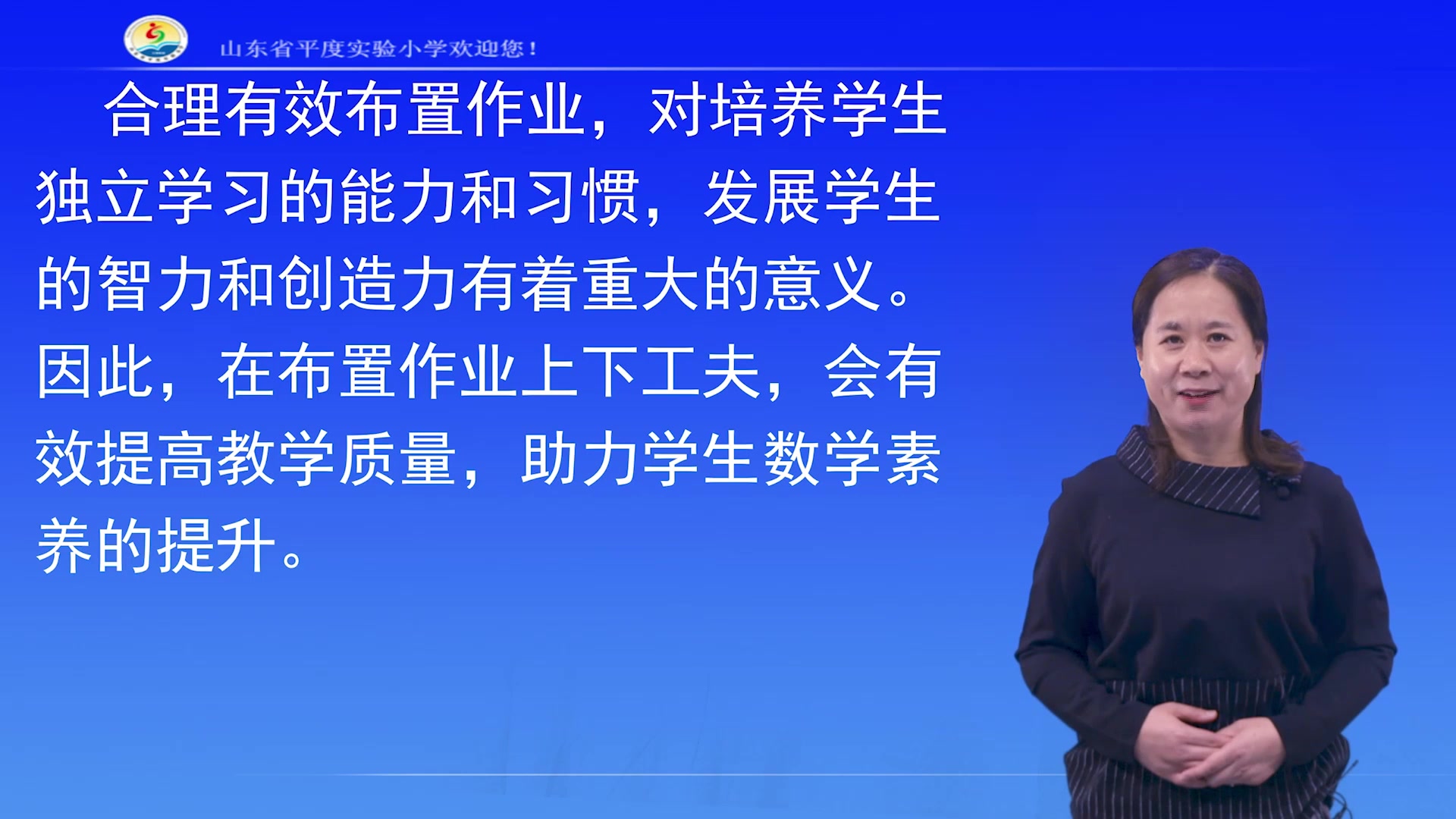 山东省平度实验小学欢迎您！

合理有效布置作业，对培养学生独立学习的能力和习惯，发展学生的智力和创造力有着重大的意义。因此，在布置作业上下工夫，会有效提高教学质量，助力学生数学素养的提升。